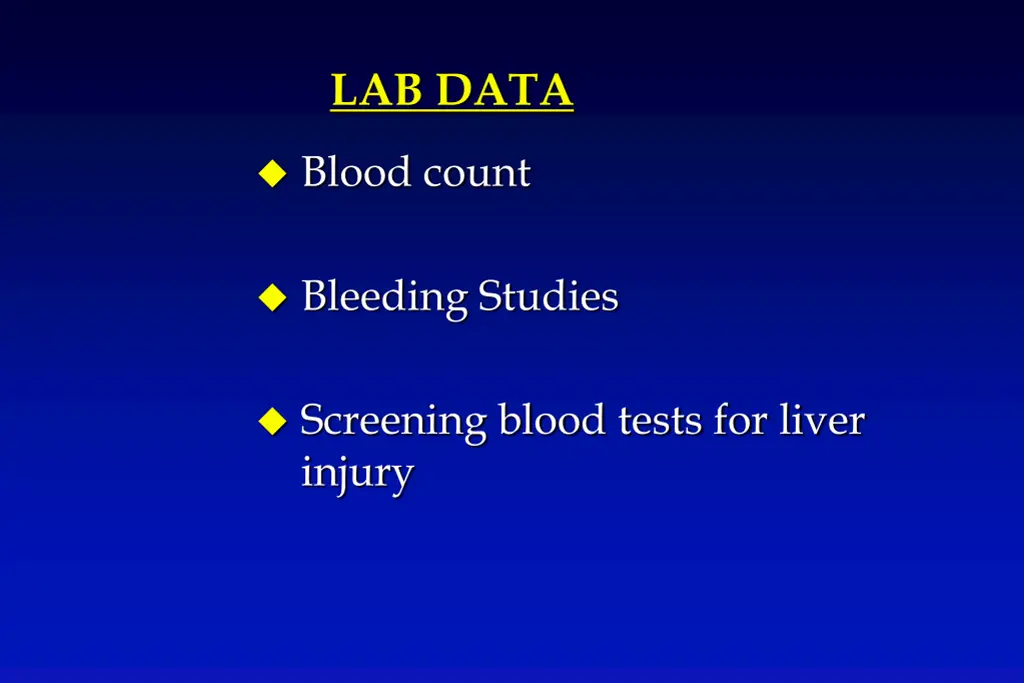 LAB DATA

◆ Blood count

◆ Bleeding Studies

◆ Screening blood tests for liver injury